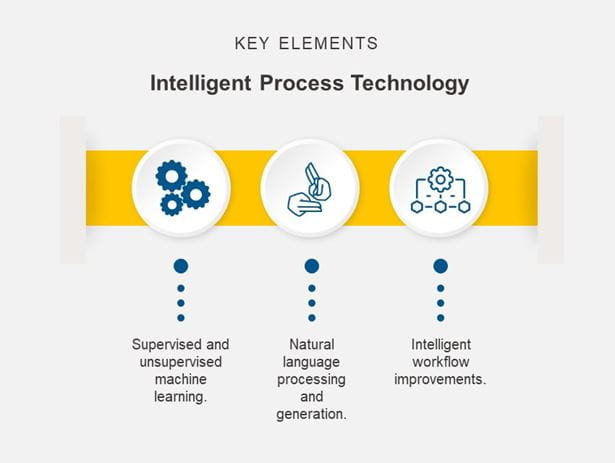 KEY ELEMENTS

Intelligent Process Technology

Supervised and unsupervised machine learning.

Natural language processing and generation.

Intelligent workflow improvements.